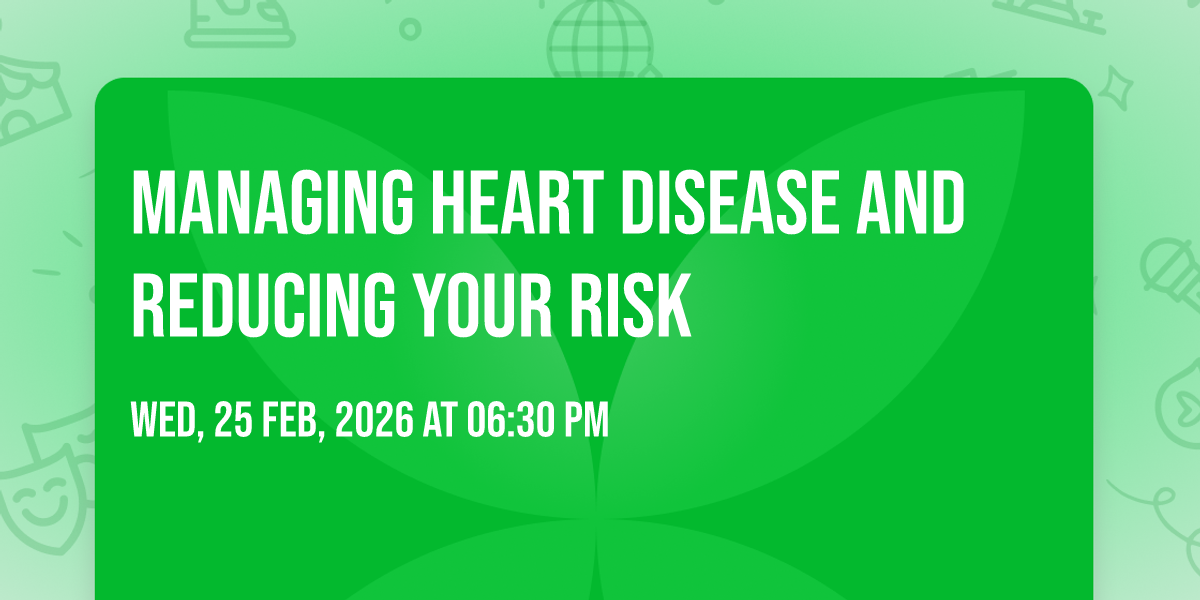 MANAGING HEART DISEASE AND REDUCING YOUR RISK

WED, 25 FEB, 2026 AT 06:30 PM